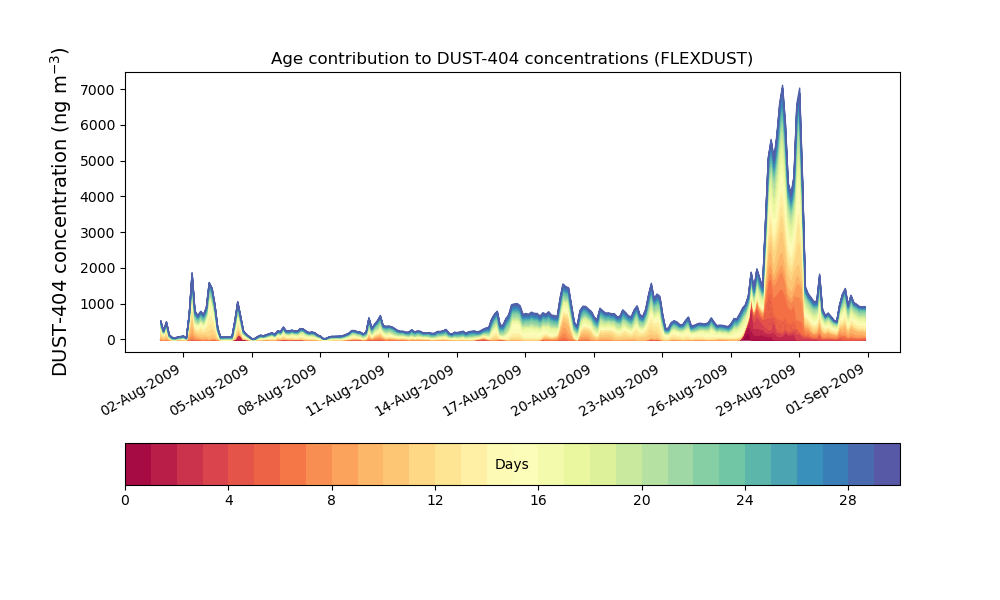 Age contribution to DUST-404 concentrations (FLEXDUST)

DUST-404 concentration (ng m$^{-3}$)

7000
6000
5000
4000
3000
2000
1000
0

02-Aug-2009
05-Aug-2009
08-Aug-2009
11-Aug-2009
14-Aug-2009
17-Aug-2009
20-Aug-2009
23-Aug-2009
26-Aug-2009
29-Aug-2009
01-Sep-2009

Days

0
4
8
12
16
20
24
28